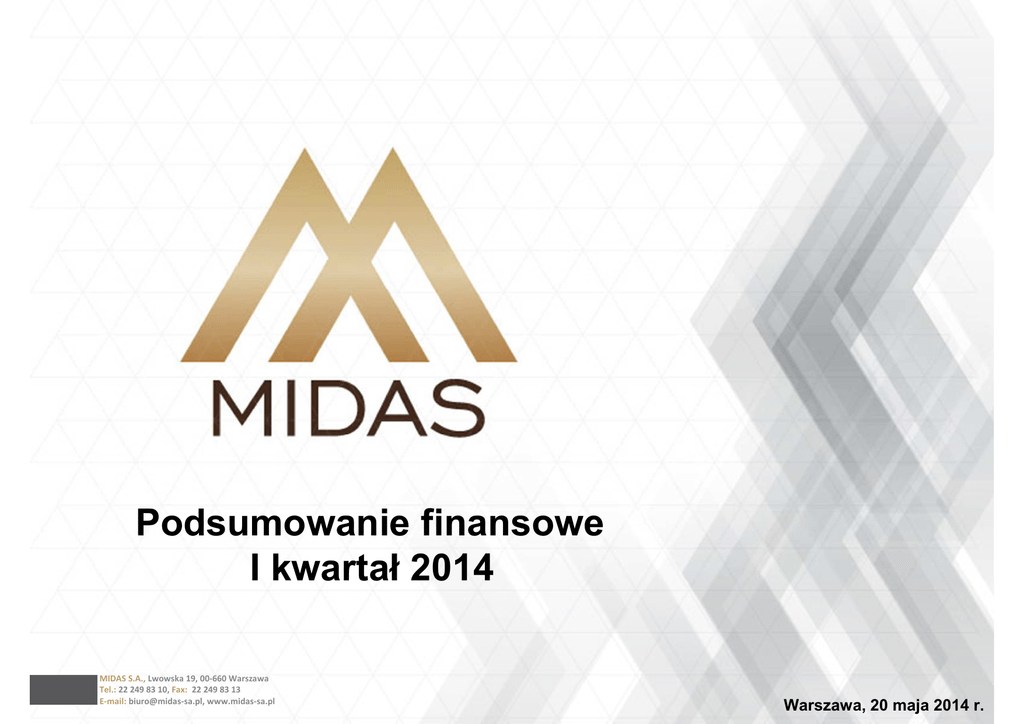 MIDAS

Podsumowanie finansowe
I kwartał 2014

MIDAS S.A., Lwowska 19, 00-660 Warszawa
Tel.: 22 249 83 10, Fax: 22 249 83 13
E-mail: biuro@midas-sa.pl, www.midas-sa.pl

Warszawa, 20 maja 2014 r.